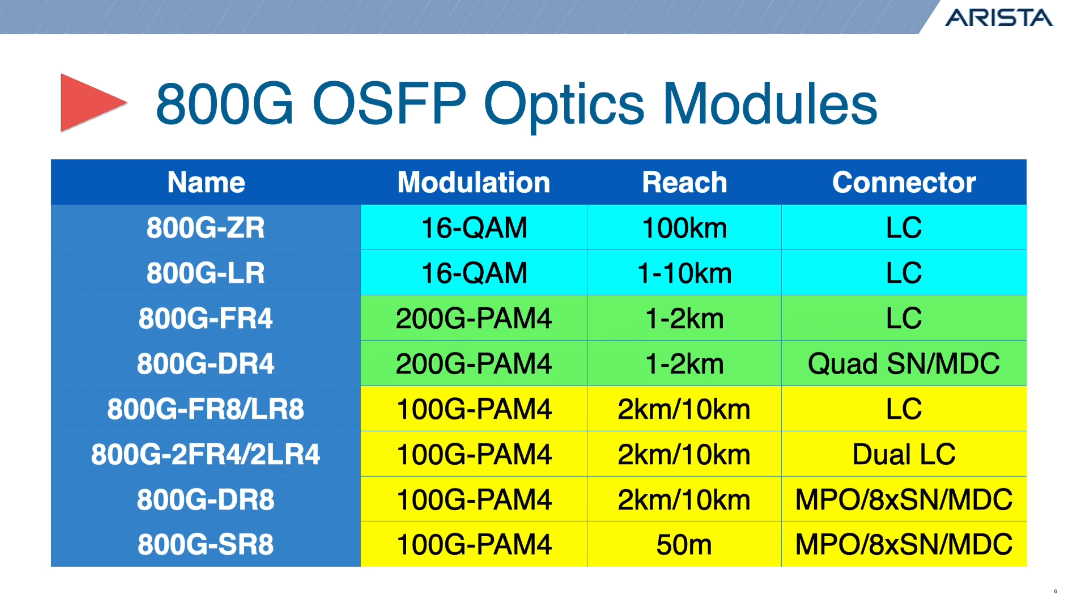 ARISTA

800G OSFP Optics Modules

| Name | Modulation | Reach | Connector |
|---|---|---|---|
| 800G-ZR | 16-QAM | 100km | LC |
| 800G-LR | 16-QAM | 1-10km | LC |
| 800G-FR4 | 200G-PAM4 | 1-2km | LC |
| 800G-DR4 | 200G-PAM4 | 1-2km | Quad SN/MDC |
| 800G-FR8/LR8 | 100G-PAM4 | 2km/10km | LC |
| 800G-2FR4/2LR4 | 100G-PAM4 | 2km/10km | Dual LC |
| 800G-DR8 | 100G-PAM4 | 2km/10km | MPO/8xSN/MDC |
| 800G-SR8 | 100G-PAM4 | 50m | MPO/8xSN/MDC |

6